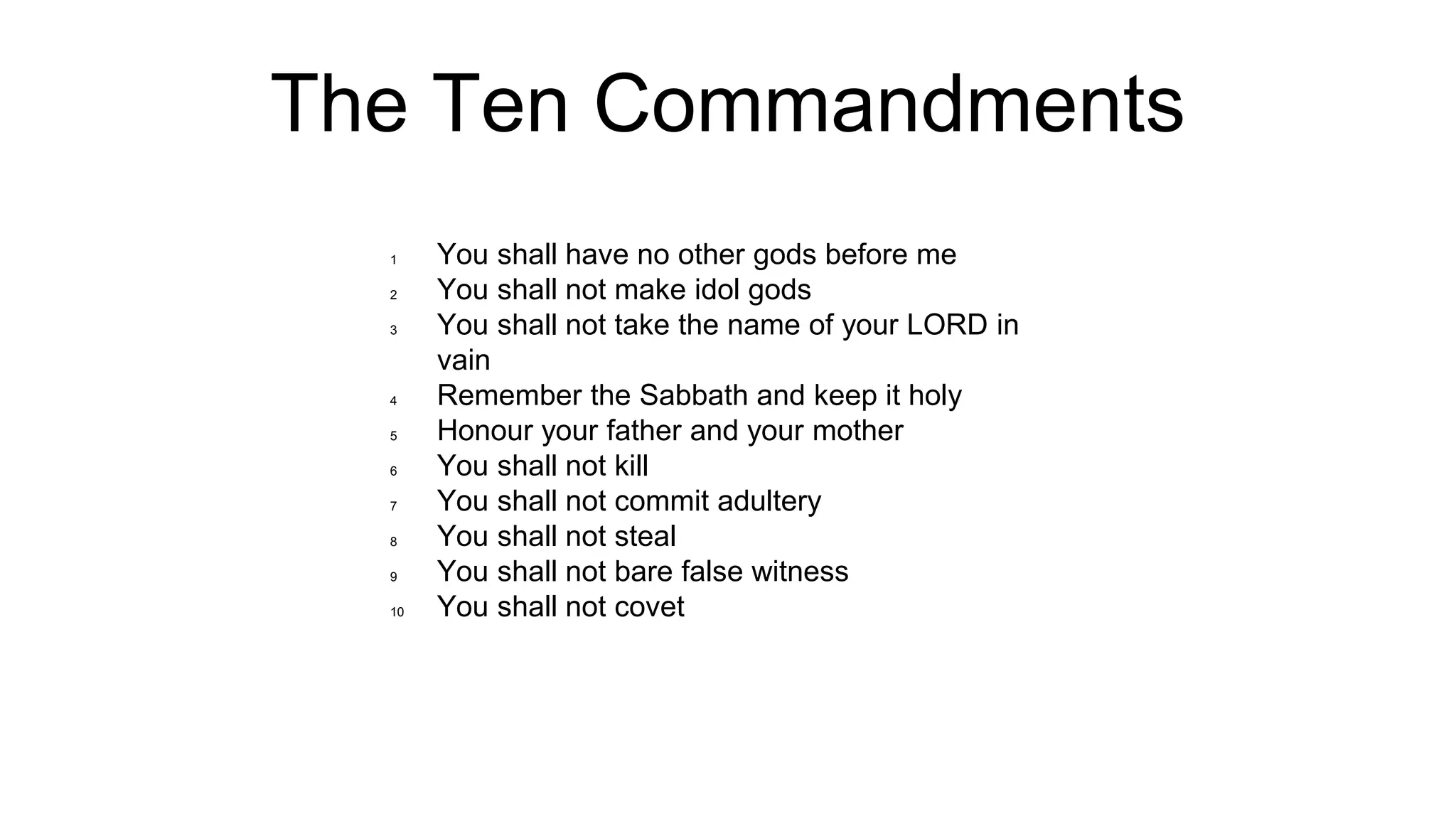 The Ten Commandments

1 You shall have no other gods before me
2 You shall not make idol gods
3 You shall not take the name of your LORD in vain
4 Remember the Sabbath and keep it holy
5 Honour your father and your mother
6 You shall not kill
7 You shall not commit adultery
8 You shall not steal
9 You shall not bare false witness
10 You shall not covet